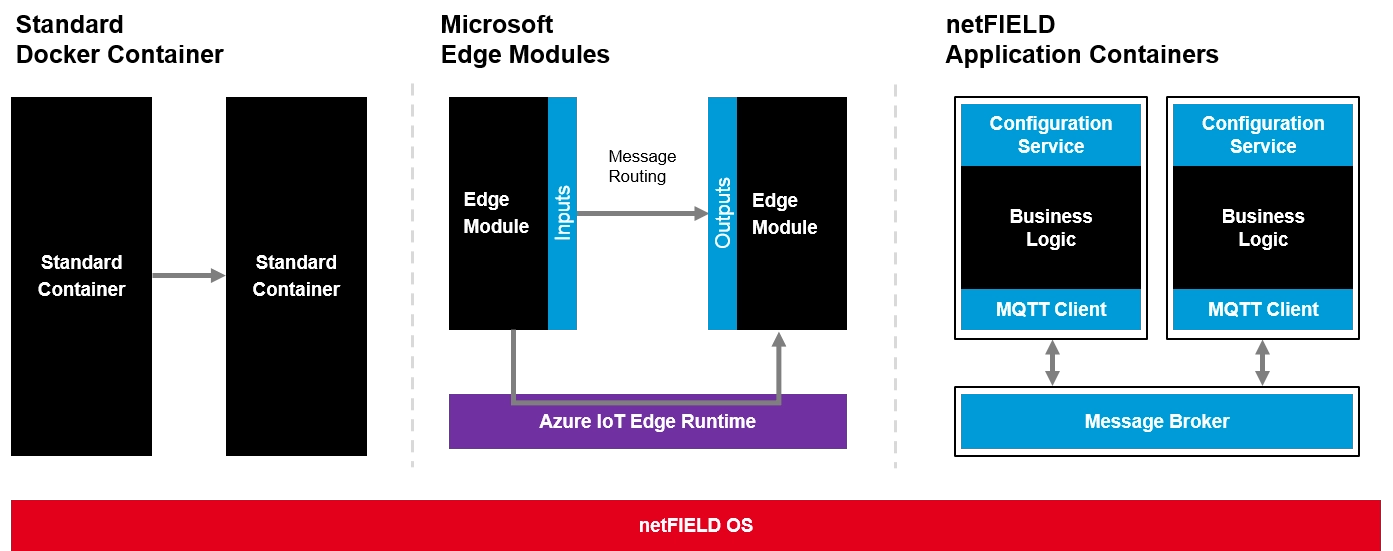 Standard
Docker Container

Standard Container

Standard Container

Microsoft
Edge Modules

Edge Module

Inputs

Message Routing

Outputs

Edge Module

Azure IoT Edge Runtime

netFIELD
Application Containers

Configuration Service

Business Logic

MQTT Client

Configuration Service

Business Logic

MQTT Client

Message Broker

netFIELD OS